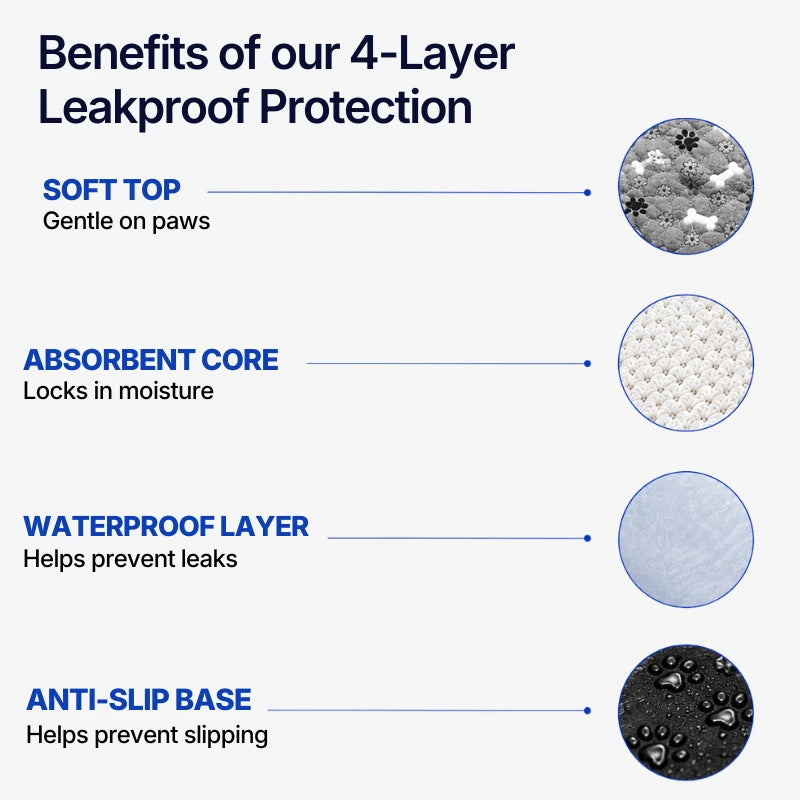 Benefits of our 4-Layer Leakproof Protection

SOFT TOP
Gentle on paws

ABSORBENT CORE
Locks in moisture

WATERPROOF LAYER
Helps prevent leaks

ANTI-SLIP BASE
Helps prevent slipping